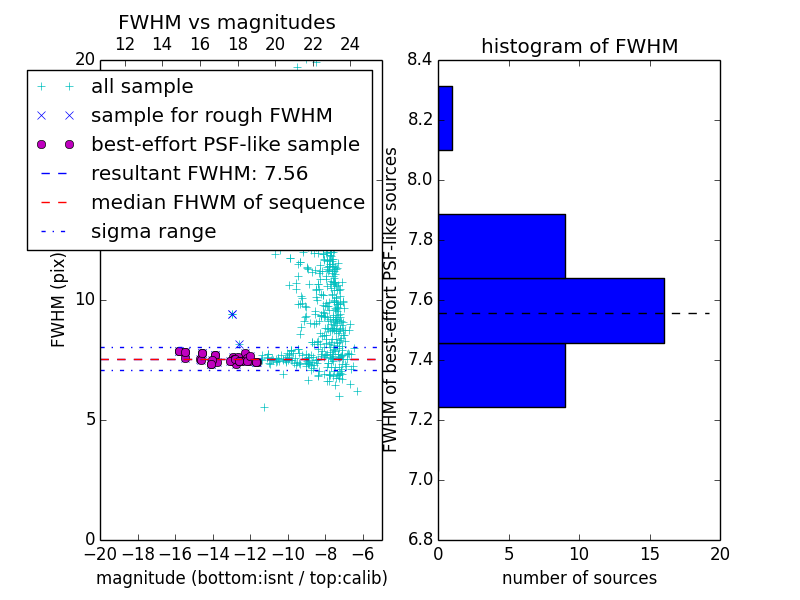 FWHM vs magnitudes

12 14 16 18 20 22 24

20

all sample
sample for rough FWHM
best-effort PSF-like sample
resultant FWHM: 7.56
median FHWM of sequence
sigma range

FWHM (pix)

10

5

0

−20 −18 −16 −14 −12 −10 −8 −6

magnitude (bottom:isnt / top:calib)

histogram of FWHM

8.4
8.2
8.0
7.8
7.6
7.4
7.2
7.0
6.8

FWHM of best-effort PSF-like sources

0 5 10 15 20

number of sources